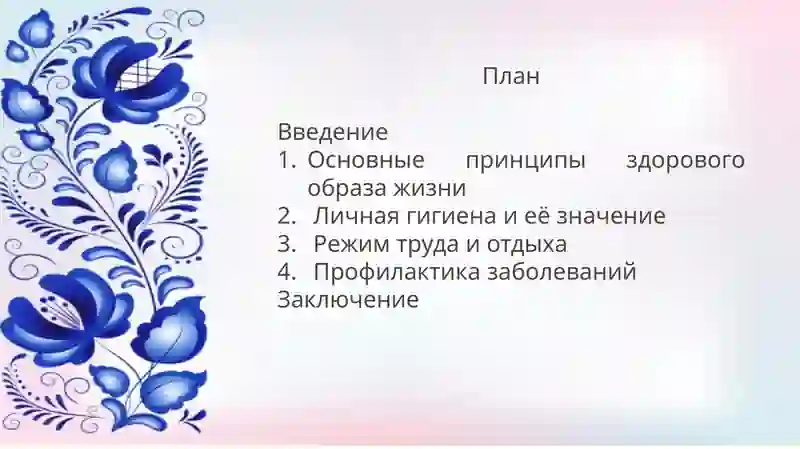 План

Введение
1. Основные принципы здорового образа жизни
2. Личная гигиена и её значение
3. Режим труда и отдыха
4. Профилактика заболеваний
Заключение